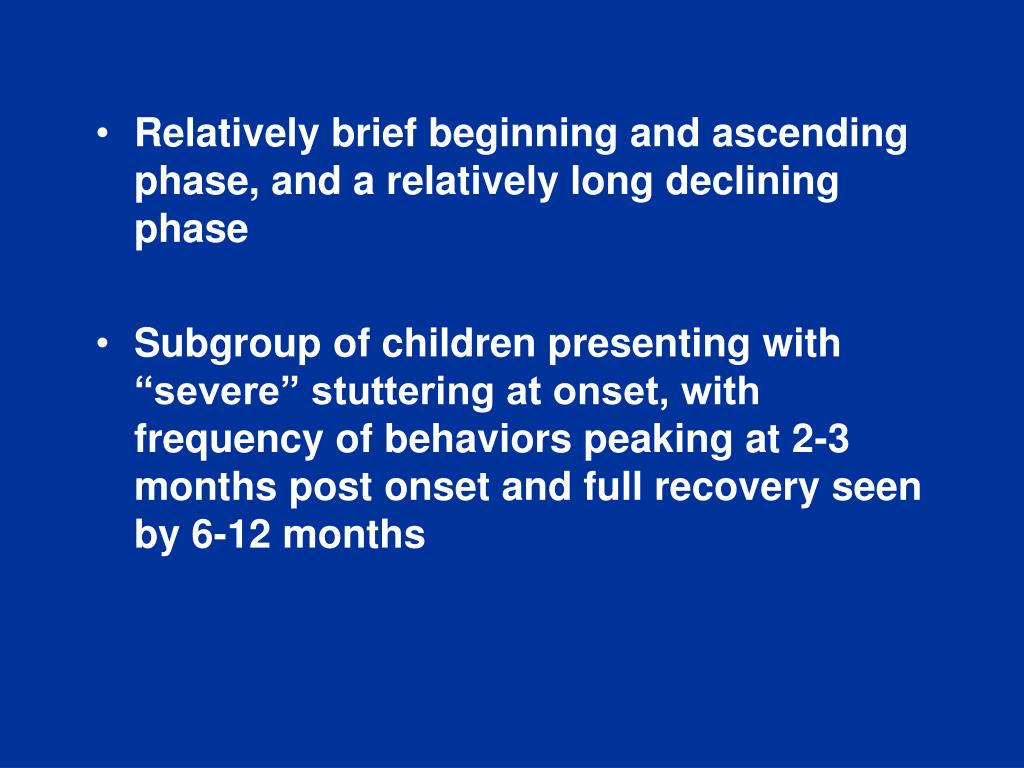 • Relatively brief beginning and ascending phase, and a relatively long declining phase

• Subgroup of children presenting with “severe” stuttering at onset, with frequency of behaviors peaking at 2-3 months post onset and full recovery seen by 6-12 months